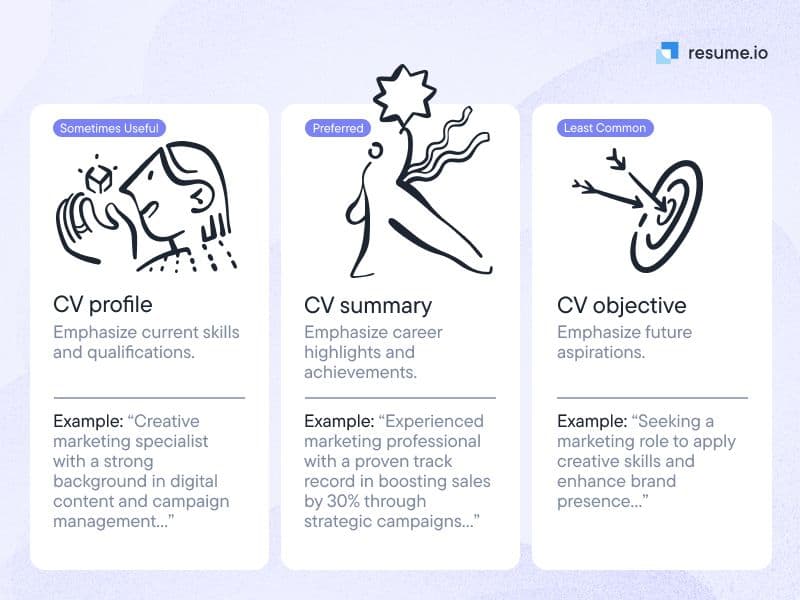 resume.io

Sometimes Useful

CV profile

Emphasize current skills and qualifications.

Example: “Creative marketing specialist with a strong background in digital content and campaign management...”

Preferred

CV summary

Emphasize career highlights and achievements.

Example: “Experienced marketing professional with a proven track record in boosting sales by 30% through strategic campaigns...”

Least Common

CV objective

Emphasize future aspirations.

Example: “Seeking a marketing role to apply creative skills and enhance brand presence...”